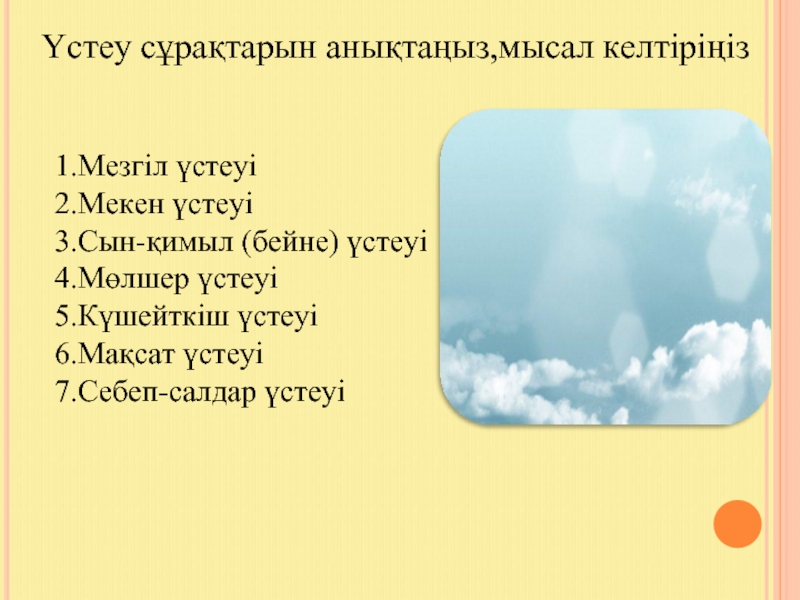 Үстеу сұрақтарын анықтаңыз,мысал келтіріңіз

1.Мезгіл үстеуі
2.Мекен үстеуі
3.Сын-қимыл (бейне) үстеуі
4.Мөлшер үстеуі
5.Күшейткіш үстеуі
6.Мақсат үстеуі
7.Себеп-салдар үстеуі